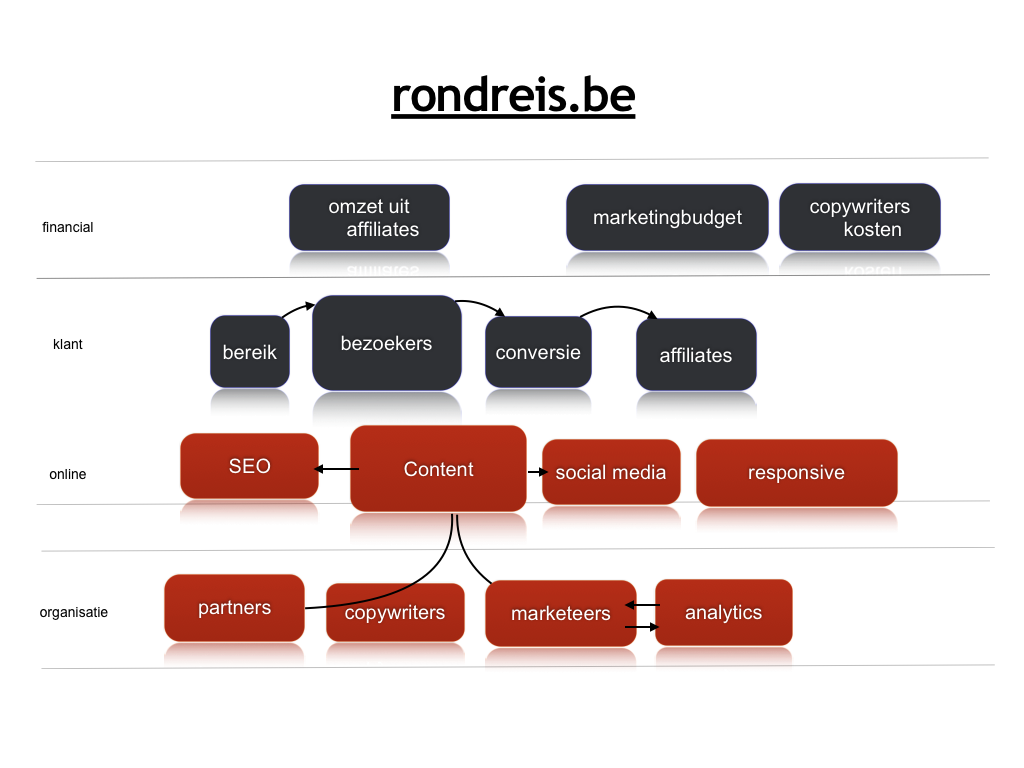 rondreis.be

financial

omzet uit affiliates

marketingbudget

copywriters kosten

klant

bereik

bezoekers

conversie

affiliates

online

SEO

Content

social media

responsive

organisatie

partners

copywriters

marketeers

analytics